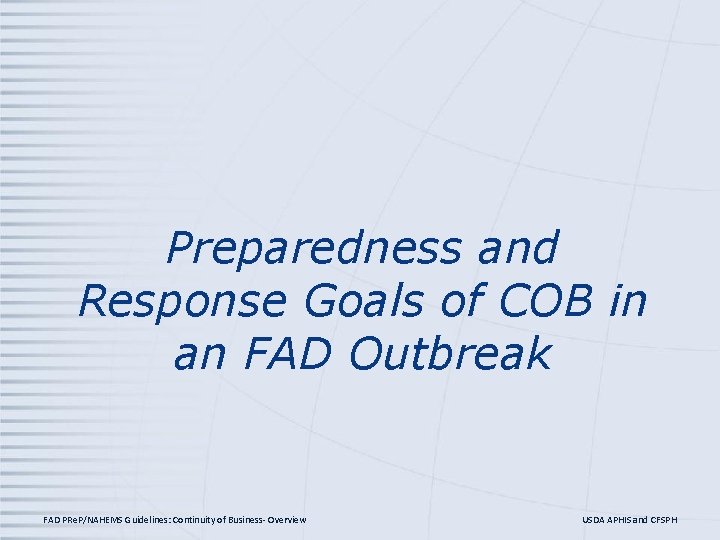 Preparedness and Response Goals of COB in an FAD Outbreak

FAD PReP/NAHEMS Guidelines: Continuity of Business- Overview

USDA APHIS and CFSPH